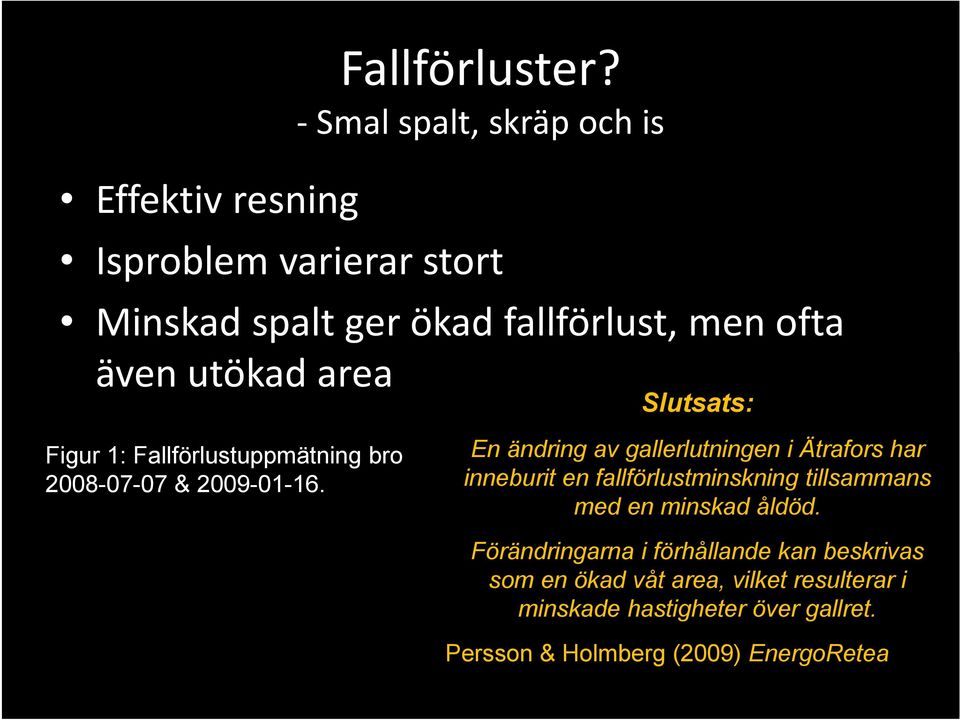 Fallförluster?
- Smal spalt, skräp och is

• Effektiv resning
• Isproblem varierar stort
• Minskad spalt ger ökad fallförlust, men ofta även utökad area

Figur 1: Fallförlustuppmätning bro 2008-07-07 & 2009-01-16.

Slutsats:

En ändring av gallerlutningen i Ätrafors har inneburit en fallförlustminskning tillsammans med en minskad åldöd.

Förändringarna i förhållande kan beskrivas som en ökad våt area, vilket resulterar i minskade hastigheter över gallret.

Persson & Holmberg (2009) EnergoRetea